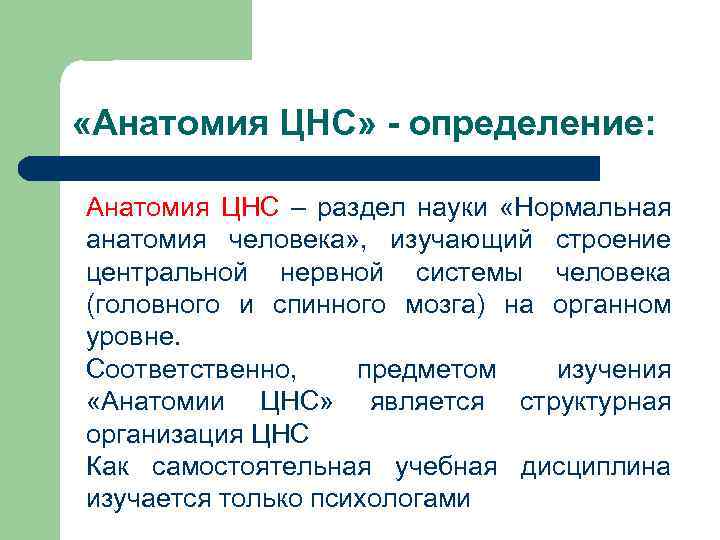 «Анатомия ЦНС» - определение:

Анатомия ЦНС – раздел науки «Нормальная анатомия человека», изучающий строение центральной нервной системы человека (головного и спинного мозга) на органном уровне.

Соответственно, предметом изучения «Анатомии ЦНС» является структурная организация ЦНС

Как самостоятельная учебная дисциплина изучается только психологами